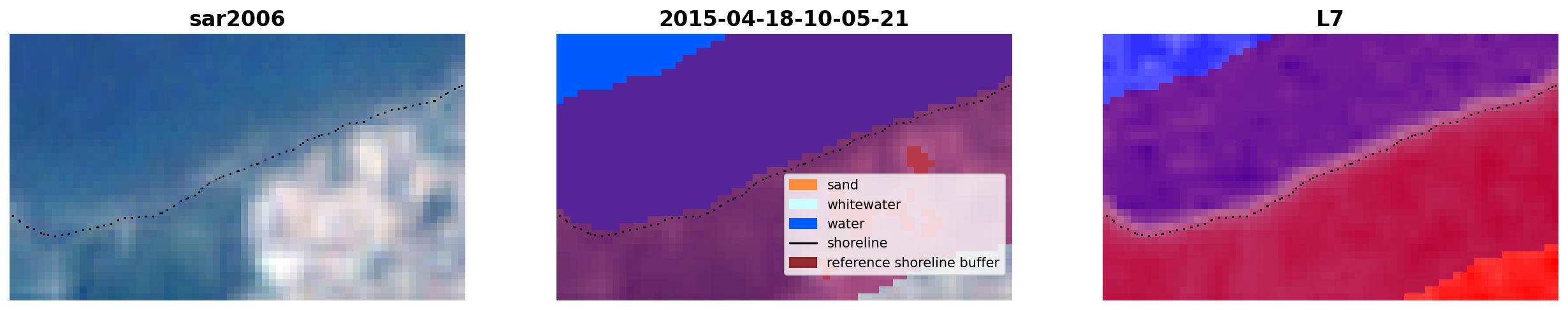 sar2006

2015-04-18-10-05-21

sand
whitewater
water
shoreline
reference shoreline buffer

L7